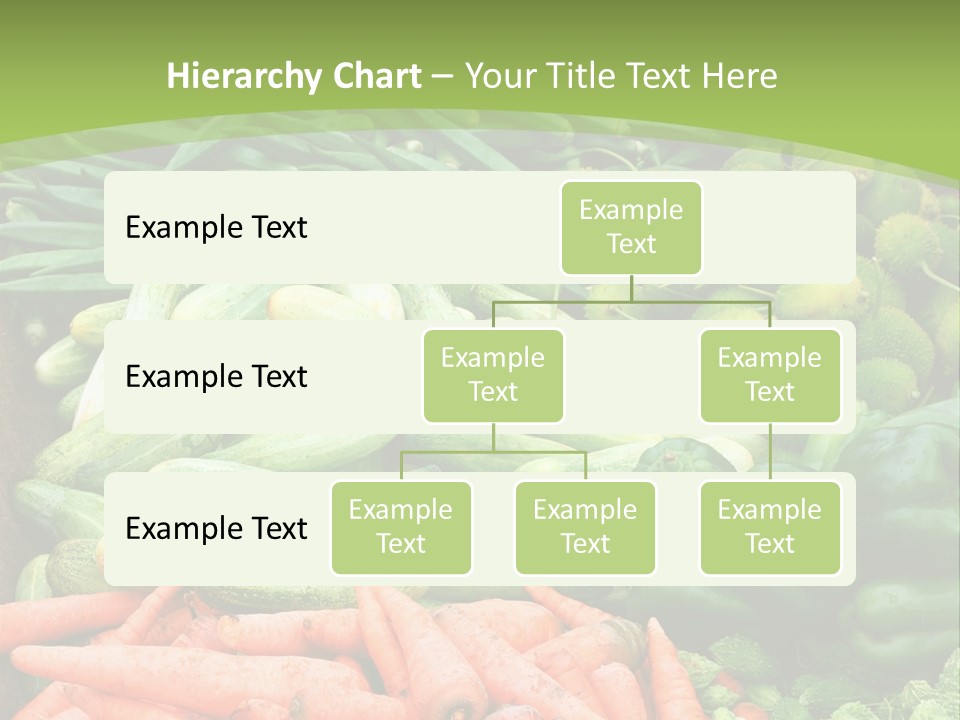 Hierarchy Chart – Your Title Text Here

Example Text

Example Text

Example Text

Example Text

Example Text

Example Text

Example Text

Example Text

Example Text